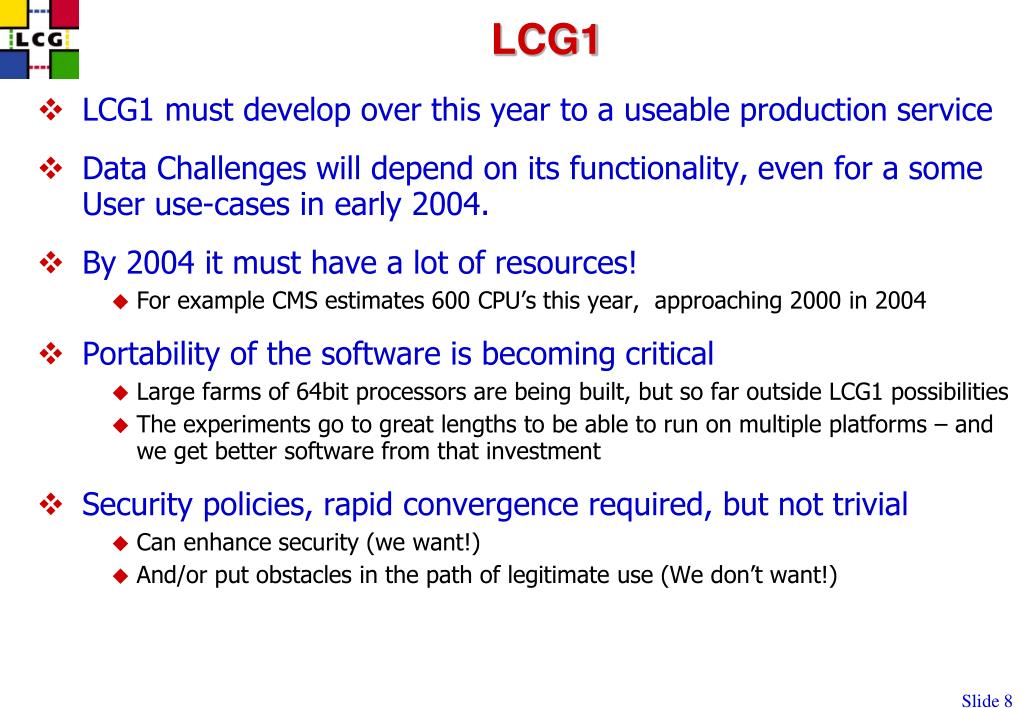 LCG

LCG1

❖ LCG1 must develop over this year to a useable production service

❖ Data Challenges will depend on its functionality, even for a some User use-cases in early 2004.

❖ By 2004 it must have a lot of resources!
◆ For example CMS estimates 600 CPU's this year, approaching 2000 in 2004

❖ Portability of the software is becoming critical
◆ Large farms of 64bit processors are being built, but so far outside LCG1 possibilities
◆ The experiments go to great lengths to be able to run on multiple platforms – and we get better software from that investment

❖ Security policies, rapid convergence required, but not trivial
◆ Can enhance security (we want!)
◆ And/or put obstacles in the path of legitimate use (We don't want!)

Slide 8